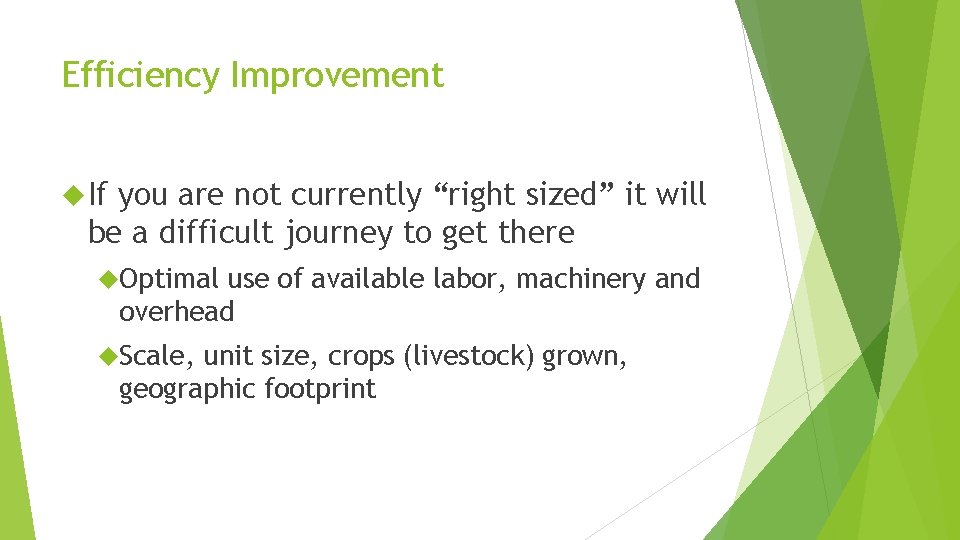 Efficiency Improvement

If you are not currently “right sized” it will be a difficult journey to get there

Optimal use of available labor, machinery and overhead

Scale, unit size, crops (livestock) grown, geographic footprint